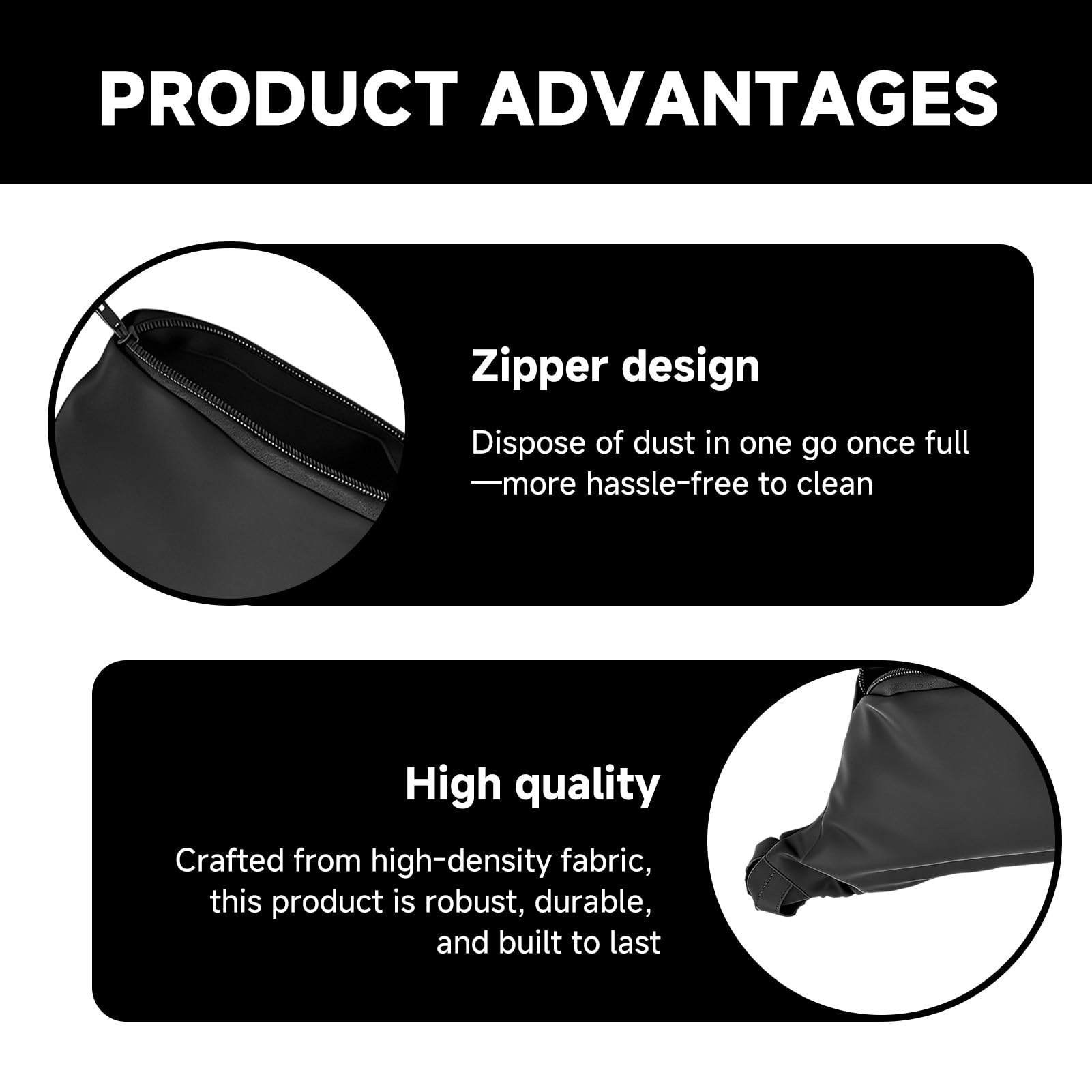 PRODUCT ADVANTAGES

Zipper design

Dispose of dust in one go once full —more hassle-free to clean

High quality

Crafted from high-density fabric, this product is robust, durable, and built to last